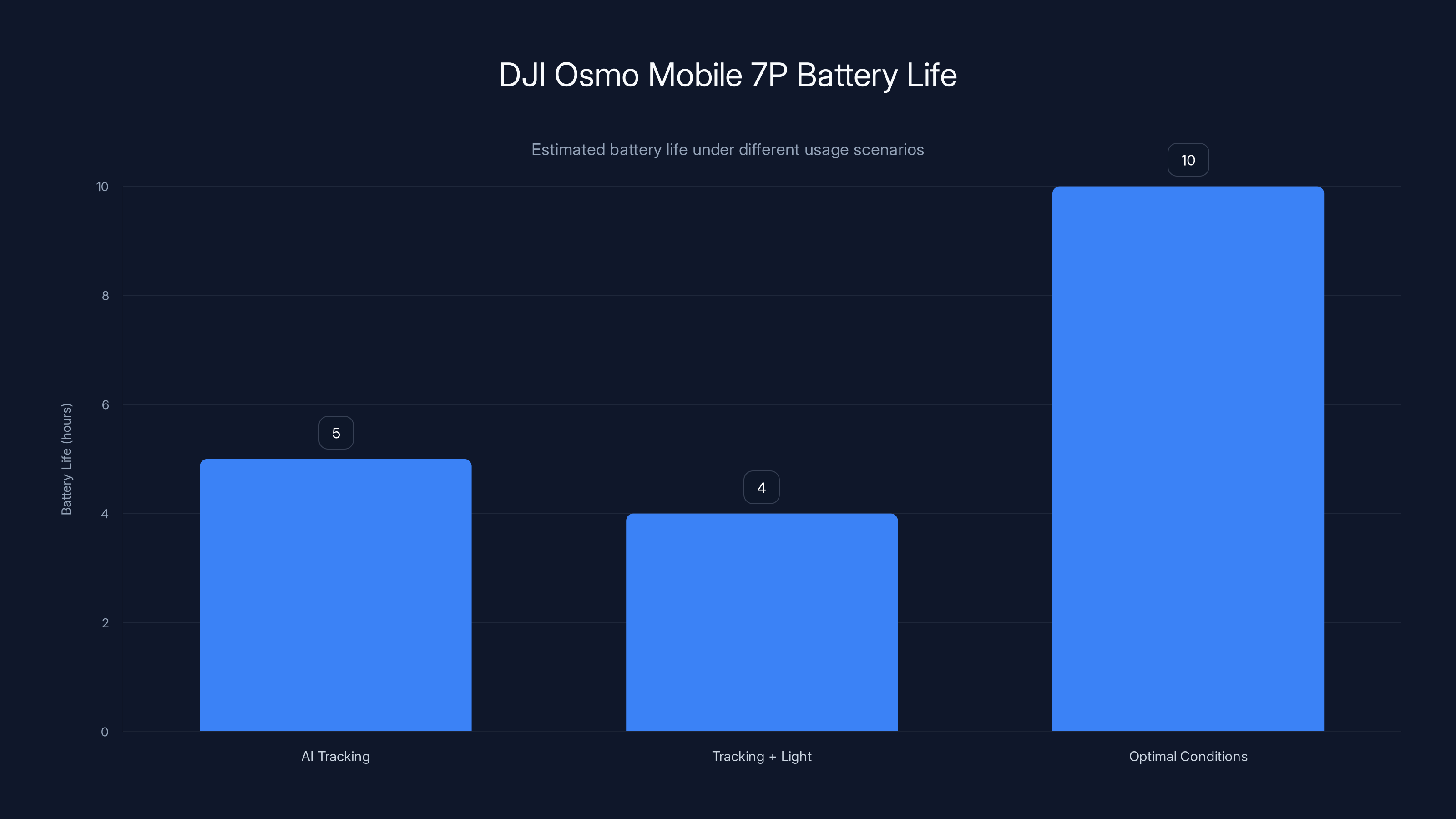 DJI Osmo Mobile 7P Battery Life

Estimated battery life under different usage scenarios

Battery Life (hours)

10
8
6
4
2
0

5
4
10

AI Tracking
Tracking + Light
Optimal Conditions